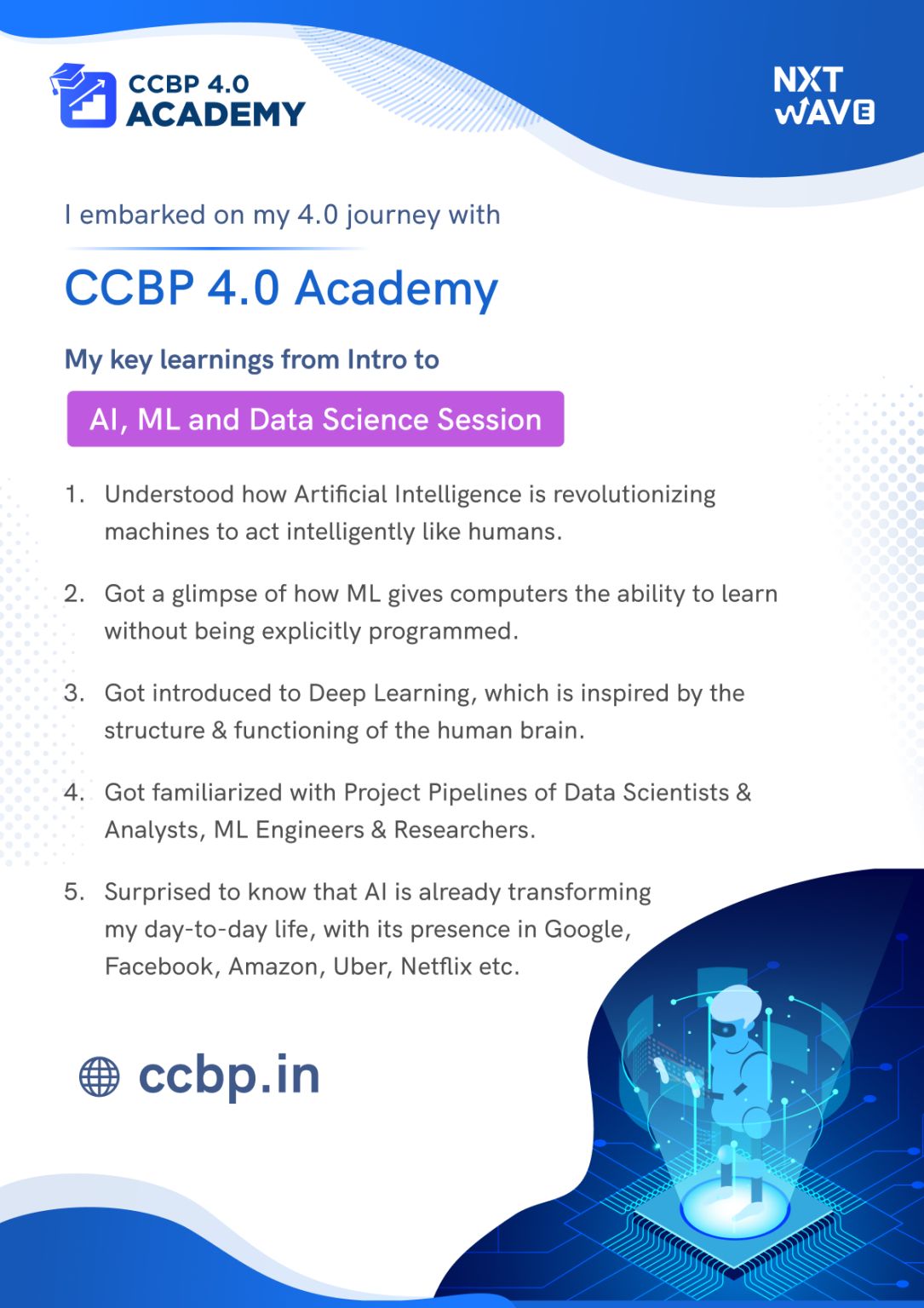 CCBP 4.0 ACADEMY

NXT WAVE

I embarked on my 4.0 journey with

CCBP 4.0 Academy

My key learnings from Intro to

AI, ML and Data Science Session

1. Understood how Artificial Intelligence is revolutionizing machines to act intelligently like humans.

2. Got a glimpse of how ML gives computers the ability to learn without being explicitly programmed.

3. Got introduced to Deep Learning, which is inspired by the structure & functioning of the human brain.

4. Got familiarized with Project Pipelines of Data Scientists & Analysts, ML Engineers & Researchers.

5. Surprised to know that AI is already transforming my day-to-day life, with its presence in Google, Facebook, Amazon, Uber, Netflix etc.

ccbp.in